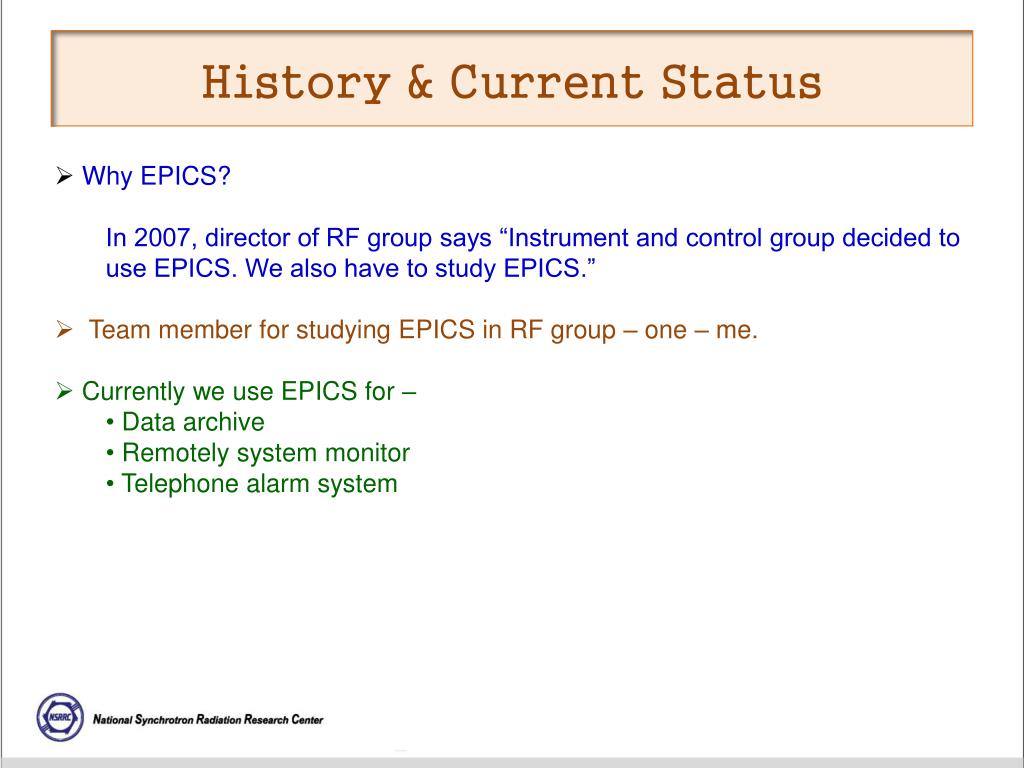 History & Current Status

➢ Why EPICS?

In 2007, director of RF group says “Instrument and control group decided to use EPICS. We also have to study EPICS.”

➢ Team member for studying EPICS in RF group – one – me.

➢ Currently we use EPICS for –
• Data archive
• Remotely system monitor
• Telephone alarm system

NSRRC

National Synchrotron Radiation Research Center